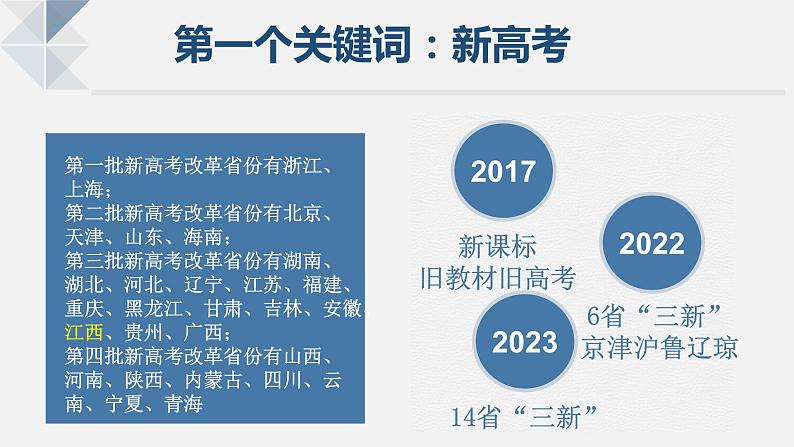 第一个关键词：新高考

第一批新高考改革省份有浙江、上海；
第二批新高考改革省份有北京、天津、山东、海南；
第三批新高考改革省份有湖南、湖北、河北、辽宁、江苏、福建、重庆、黑龙江、甘肃、吉林、安徽、江西、贵州、广西；
第四批新高考改革省份有山西、河南、陕西、内蒙古、四川、云南、宁夏、青海

2017
新课标
旧教材旧高考

2022
6省“三新”
京津沪鲁辽琼

2023
14省“三新”